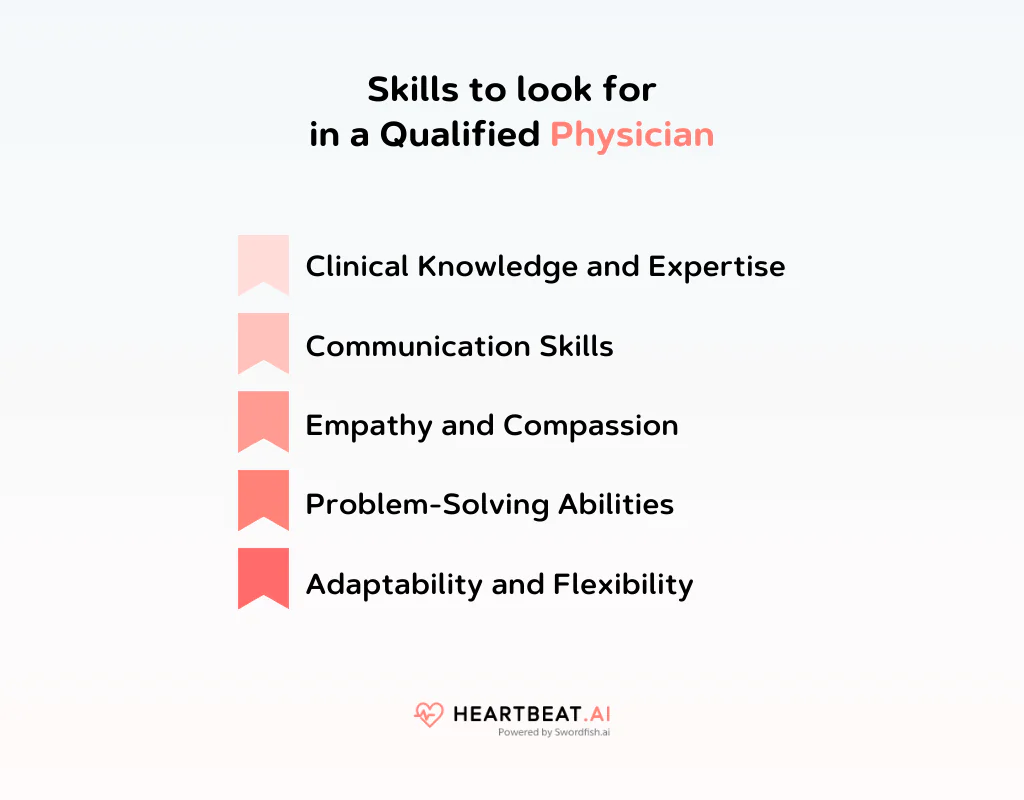 Skills to look for
in a Qualified Physician

Clinical Knowledge and Expertise

Communication Skills

Empathy and Compassion

Problem-Solving Abilities

Adaptability and Flexibility

HEARTBEAT.AI
Powered by Swordfish.ai